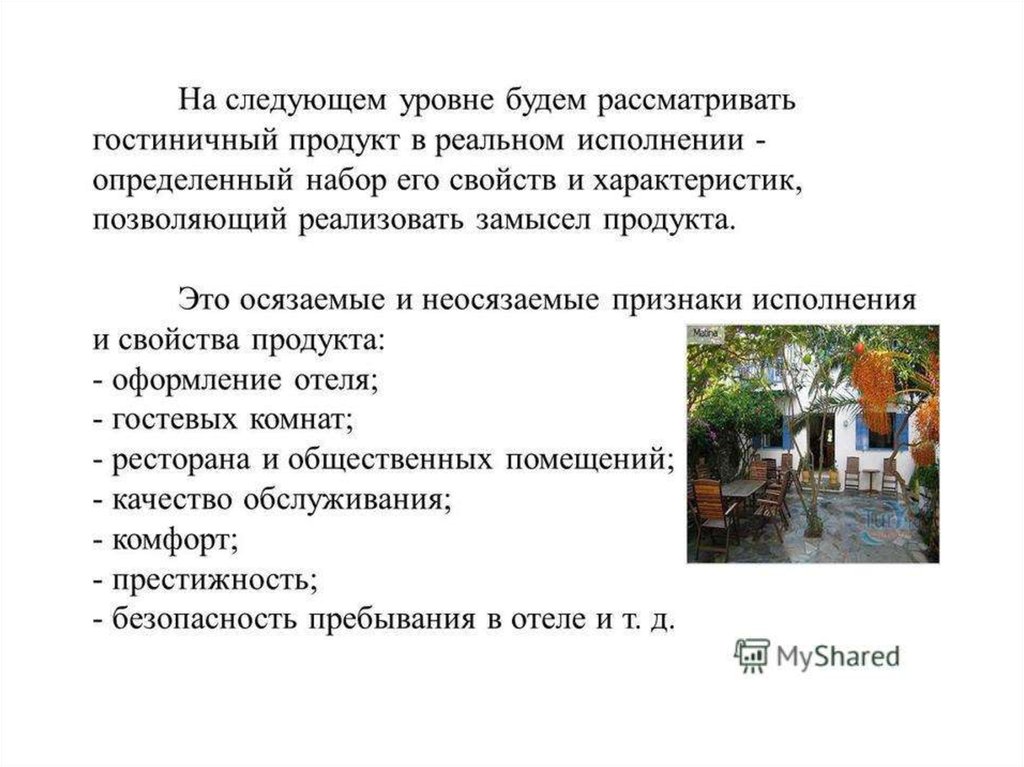 На следующем уровне будем рассматривать гостиничный продукт в реальном исполнении - определенный набор его свойств и характеристик, позволяющий реализовать замысел продукта.

Это осязаемые и неосязаемые признаки исполнения и свойства продукта:
- оформление отеля;
- гостевых комнат;
- ресторана и общественных помещений;
- качество обслуживания;
- комфорт;
- престижность;
- безопасность пребывания в отеле и т. д.

Matina

MyShared